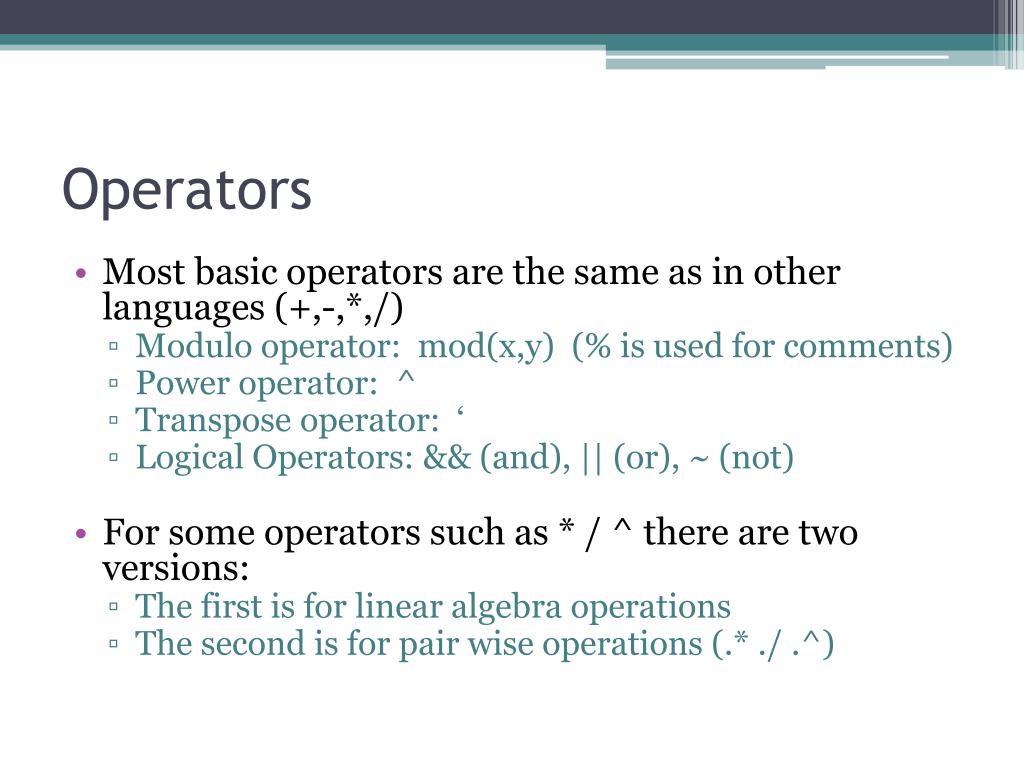 Operators

• Most basic operators are the same as in other languages (+,-,*,/)
  ▫ Modulo operator: mod(x,y) (% is used for comments)
  ▫ Power operator: ^
  ▫ Transpose operator: ‘
  ▫ Logical Operators: && (and), || (or), ~ (not)

• For some operators such as * / ^ there are two versions:
  ▫ The first is for linear algebra operations
  ▫ The second is for pair wise operations (.* ./ .^)